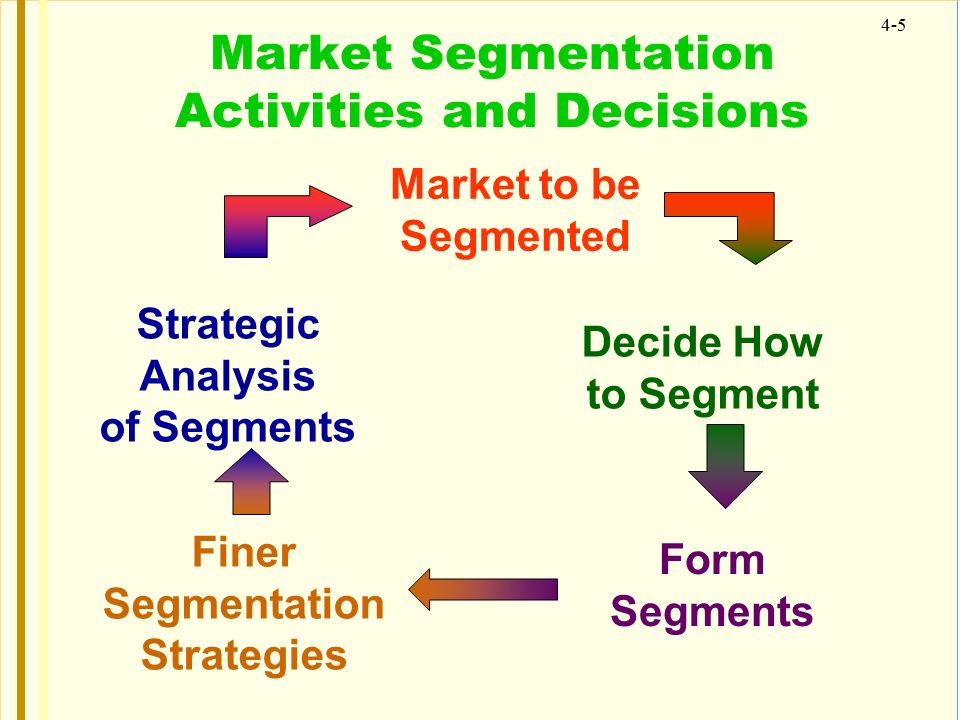 4-5

Market Segmentation Activities and Decisions

Market to be Segmented

Decide How to Segment

Form Segments

Finer Segmentation Strategies

Strategic Analysis of Segments